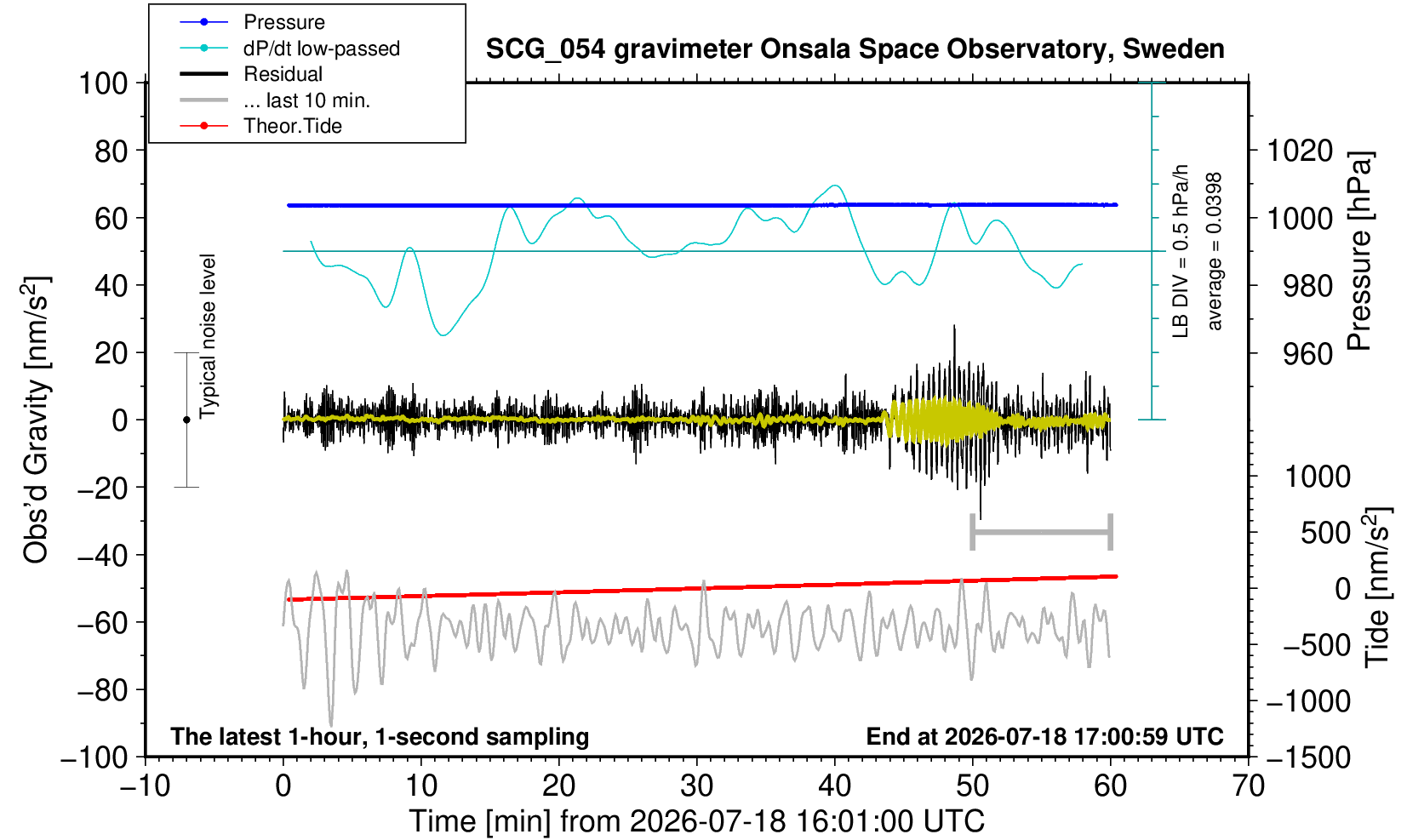 Pressure
dP/dt low-passed
Residual
... last 10 min.
Theor.Tide

SCG_054 gravimeter Onsala Space Observatory, Sweden

100
80
60
40
20
0
−20
−40
−60
−80
−100

Obs'd Gravity [nm/s$^2$]

Typical noise level

LB DIV = 0.5 hPa/h
average = 0.0398

1020
1000
980
960

Pressure [hPa]

1000
500
0
−500
−1000
−1500

Tide [nm/s$^2$]

The latest 1-hour, 1-second sampling

End at 2026-07-18 17:00:59 UTC

−10
0
10
20
30
40
50
60
70

Time [min] from 2026-07-18 16:01:00 UTC